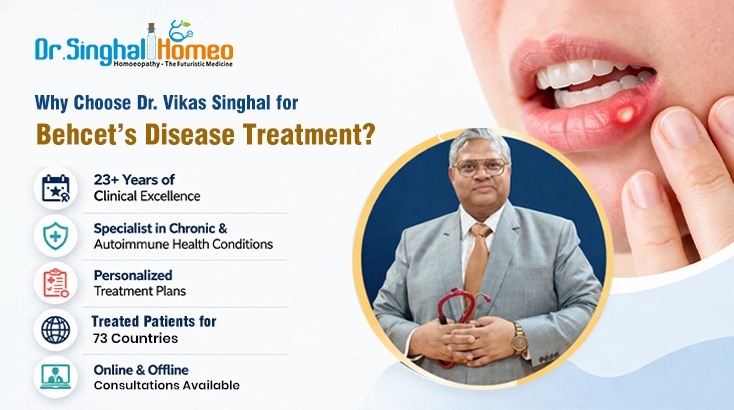 Dr.Singhal Homeo
Homoeopathy - The Futuristic Medicine

Why Choose Dr. Vikas Singhal for
Behcet's Disease Treatment?

23+ Years of
Clinical Excellence

Specialist in Chronic &
Autoimmune Health Conditions

Personalized
Treatment Plans

Treated Patients for
73 Countries

Online & Offline
Consultations Available